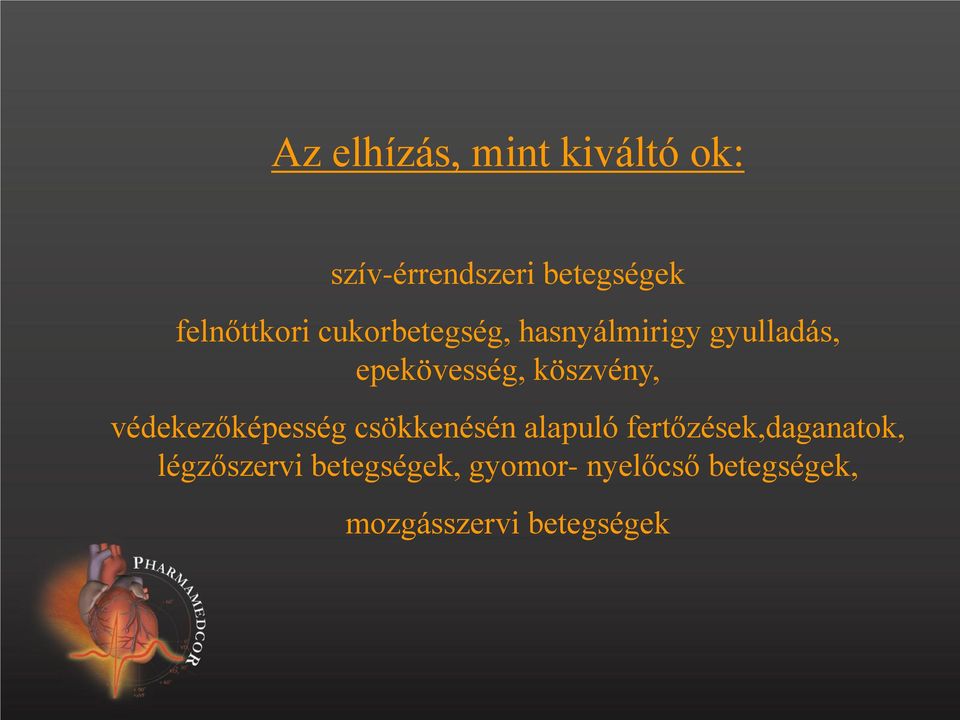 Az elhízás, mint kiváltó ok:

szív-érrendszeri betegségek

felnőttkori cukorbetegség, hasnyálmirigy gyulladás, epekövesség, köszvény,

védekezőképesség csökkenésén alapuló fertőzések,daganatok, légzőszervi betegségek, gyomor- nyelőcső betegségek,

mozgásszervi betegségek

PHARMAMEDCOR